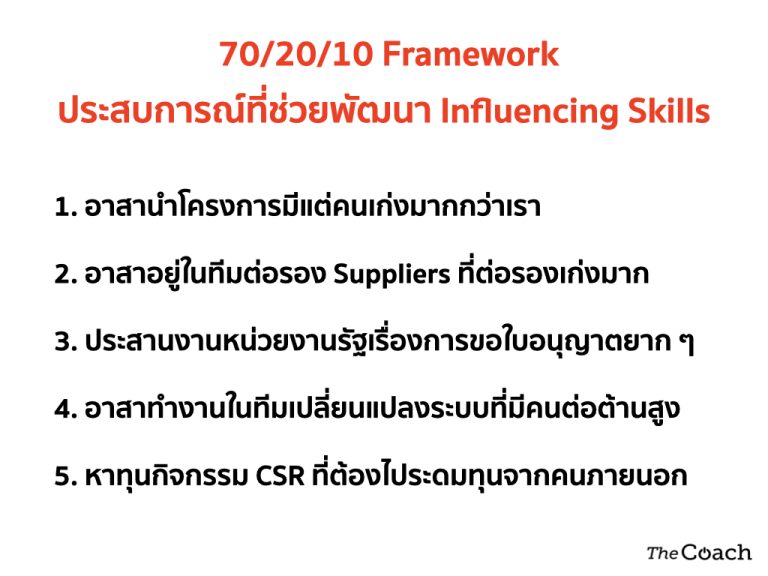 70/20/10 Framework
ประสบการณ์ที่ช่วยพัฒนา Influencing Skills

1. อาสานำโครงการมีแต่คนเก่งมากกว่าเรา

2. อาสาอยู่ในทีมต่อรอง Suppliers ที่ต่อรองเก่งมาก

3. ประสานงานหน่วยงานรัฐเรื่องการขอใบอนุญาตยาก ๆ

4. อาสาทำงานในทีมเปลี่ยนแปลงระบบที่มีคนต่อต้านสูง

5. หาทุนกิจกรรม CSR ที่ต้องไประดมทุนจากคนภายนอก

The Coach